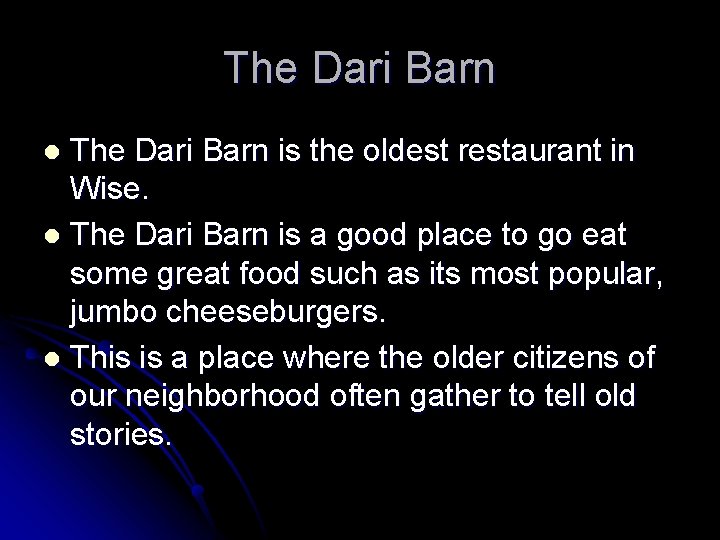 The Dari Barn

- The Dari Barn is the oldest restaurant in Wise.
- The Dari Barn is a good place to go eat some great food such as its most popular, jumbo cheeseburgers.
- This is a place where the older citizens of our neighborhood often gather to tell old stories.